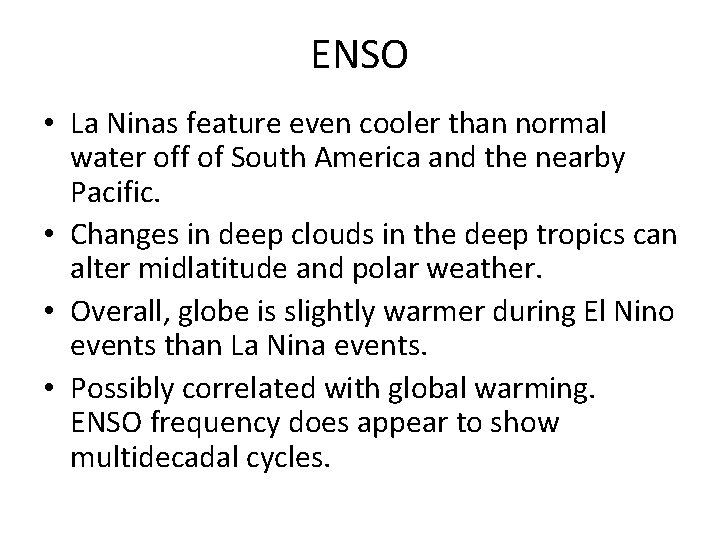 ENSO

• La Ninas feature even cooler than normal water off of South America and the nearby Pacific.
• Changes in deep clouds in the deep tropics can alter midlatitude and polar weather.
• Overall, globe is slightly warmer during El Nino events than La Nina events.
• Possibly correlated with global warming. ENSO frequency does appear to show multidecadal cycles.